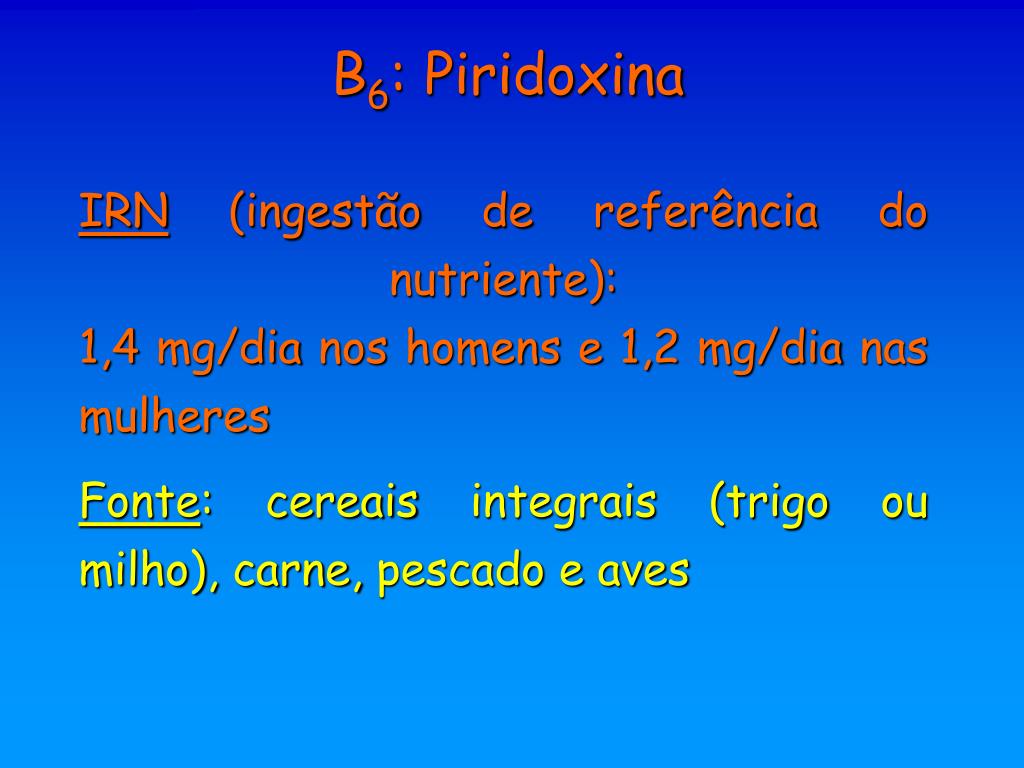 $B_6$: Piridoxina

IRN (ingestão de referência do nutriente):
1,4 mg/dia nos homens e 1,2 mg/dia nas mulheres

Fonte: cereais integrais (trigo ou milho), carne, pescado e aves